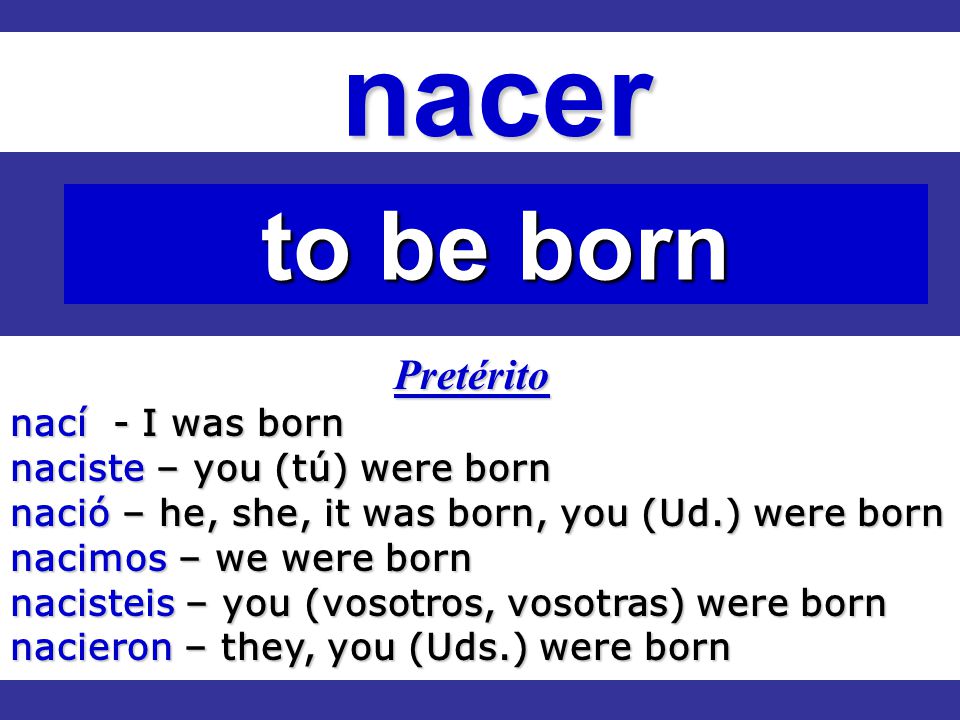 nacer

to be born

Pretérito

nací - I was born
naciste – you (tú) were born
nació – he, she, it was born, you (Ud.) were born
nacimos – we were born
nacisteis – you (vosotros, vosotras) were born
nacieron – they, you (Uds.) were born